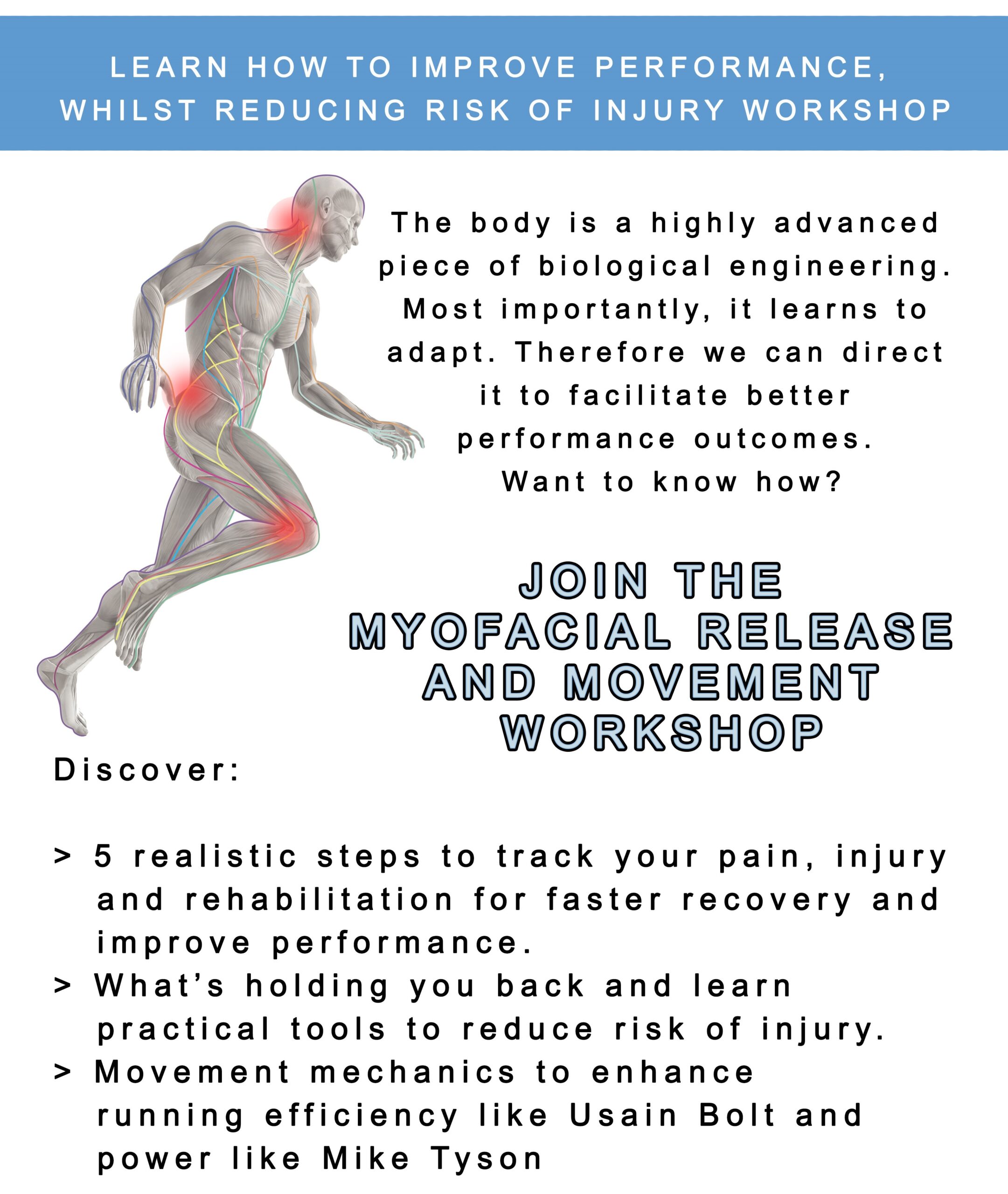 LEARN HOW TO IMPROVE PERFORMANCE, WHILST REDUCING RISK OF INJURY WORKSHOP

The body is a highly advanced piece of biological engineering. Most importantly, it learns to adapt. Therefore we can direct it to facilitate better performance outcomes. Want to know how?

JOIN THE MYOFACIAL RELEASE AND MOVEMENT WORKSHOP

Discover:

> 5 realistic steps to track your pain, injury and rehabilitation for faster recovery and improve performance.
> What's holding you back and learn practical tools to reduce risk of injury.
> Movement mechanics to enhance running efficiency like Usain Bolt and power like Mike Tyson